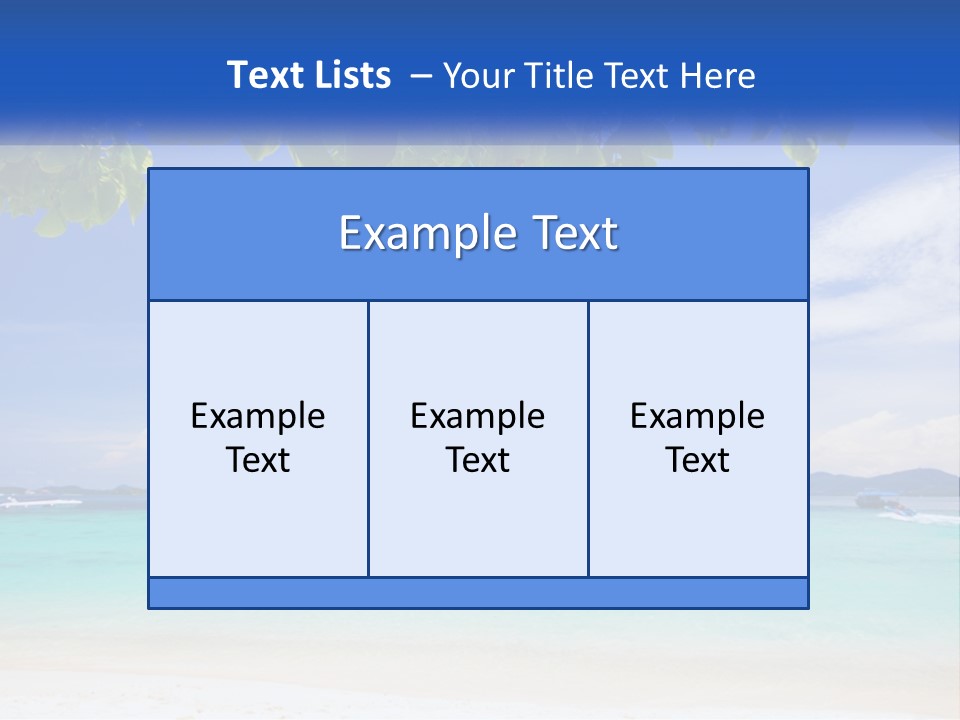 Text Lists – Your Title Text Here

Example Text

Example Text

Example Text

Example Text